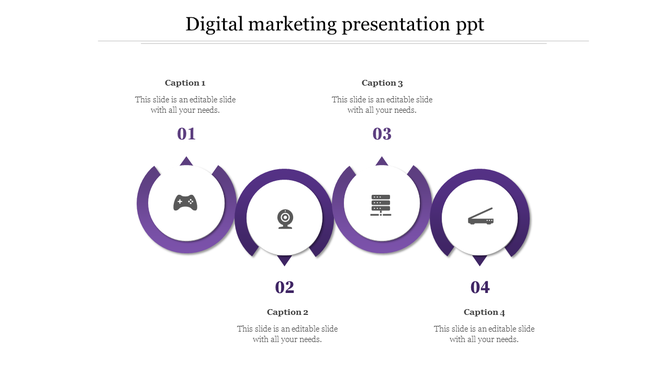 Digital marketing presentation ppt

Caption 1

This slide is an editable slide with all your needs.

01

Caption 3

This slide is an editable slide with all your needs.

03

02

Caption 2

This slide is an editable slide with all your needs.

04

Caption 4

This slide is an editable slide with all your needs.